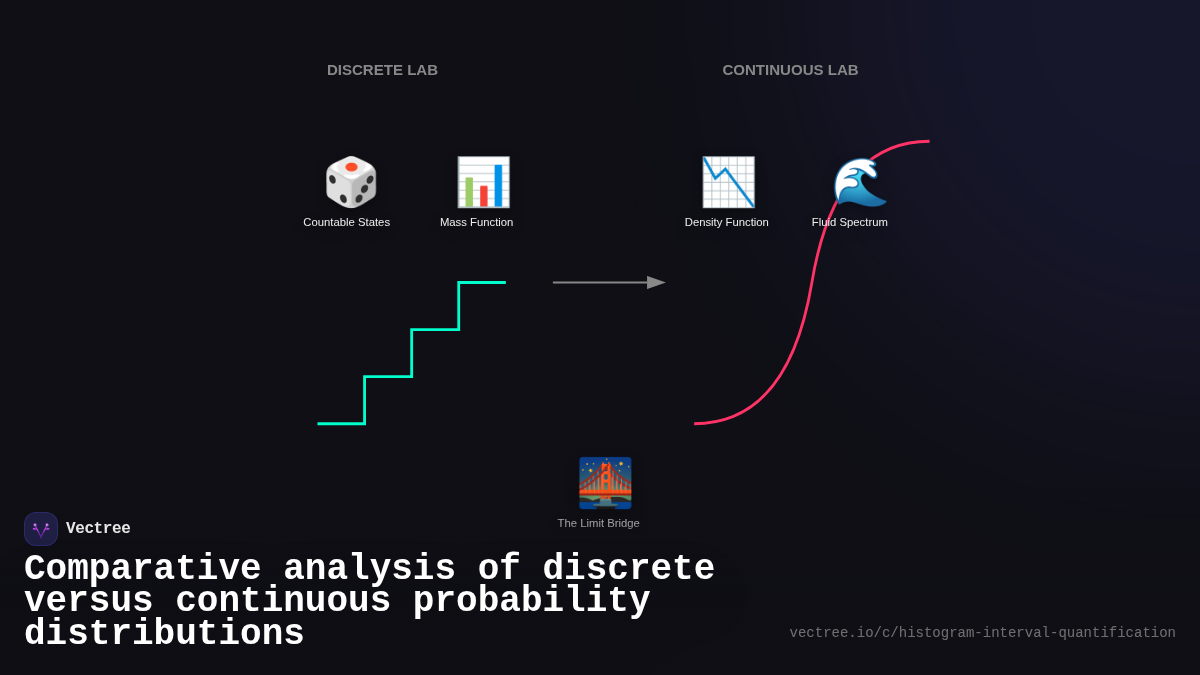 DISCRETE LAB

CONTINUOUS LAB

Countable States

Mass Function

Density Function

Fluid Spectrum

The Limit Bridge

Vectree

Comparative analysis of discrete versus continuous probability distributions

vectree.io/c/histogram-interval-quantification